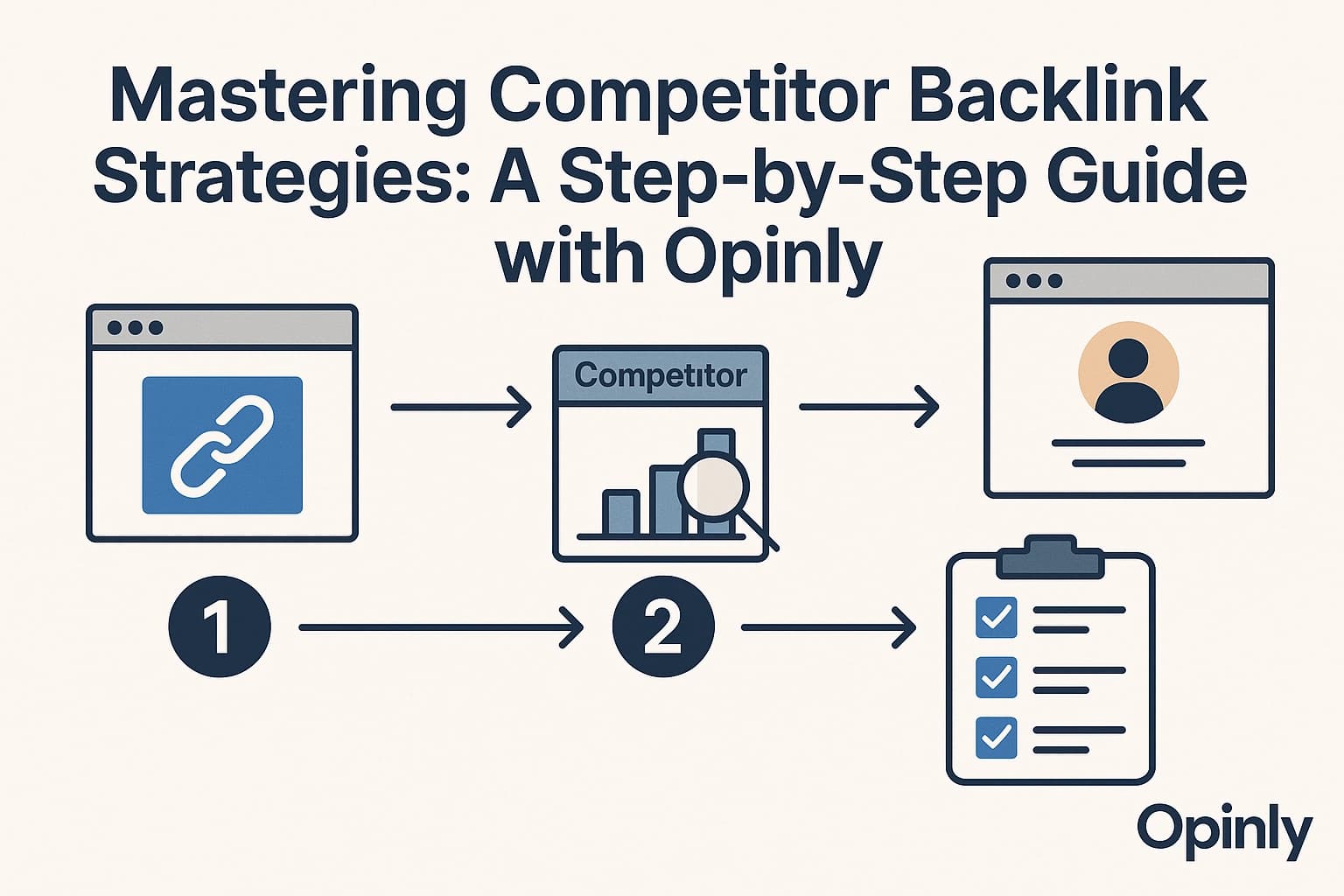 Mastering Competitor Backlink Strategies: A Step-by-Step Guide with Opinly

Competitor

1

2

Opinly